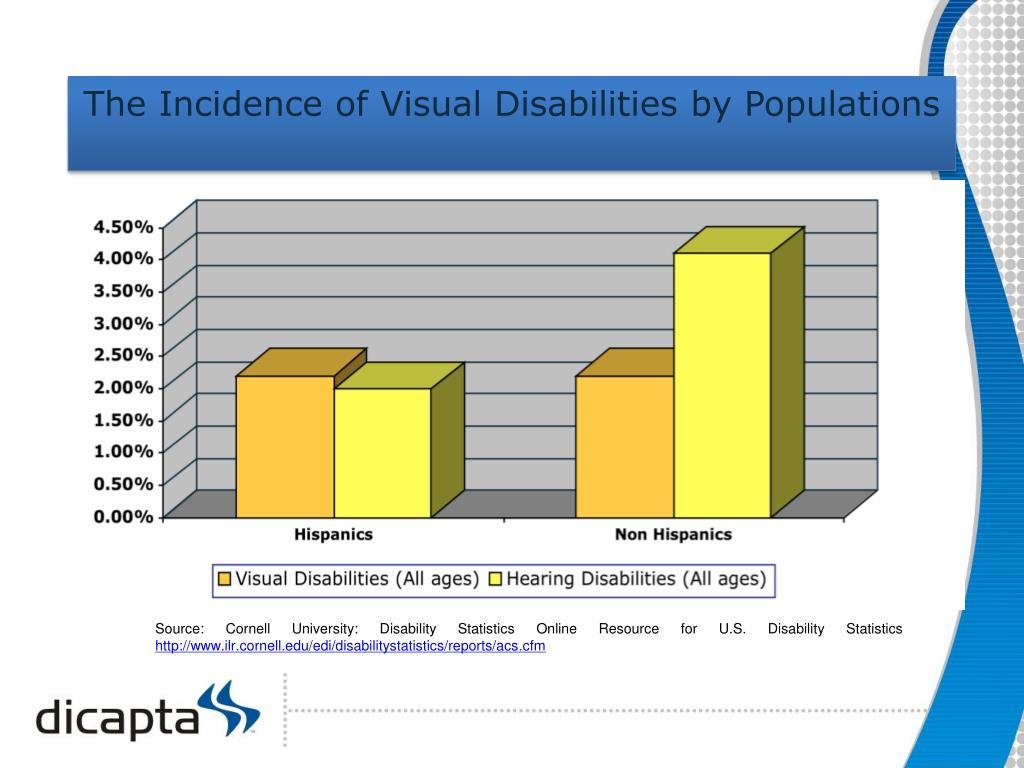 The Incidence of Visual Disabilities by Populations

4.50%
4.00%
3.50%
3.00%
2.50%
2.00%
1.50%
1.00%
0.50%
0.00%

Hispanics
Non Hispanics

Visual Disabilities (All ages) Hearing Disabilities (All ages)

Source: Cornell University: Disability Statistics Online Resource for U.S. Disability Statistics http://www.ilr.cornell.edu/edi/disabilitystatistics/reports/acs.cfm

dicapta